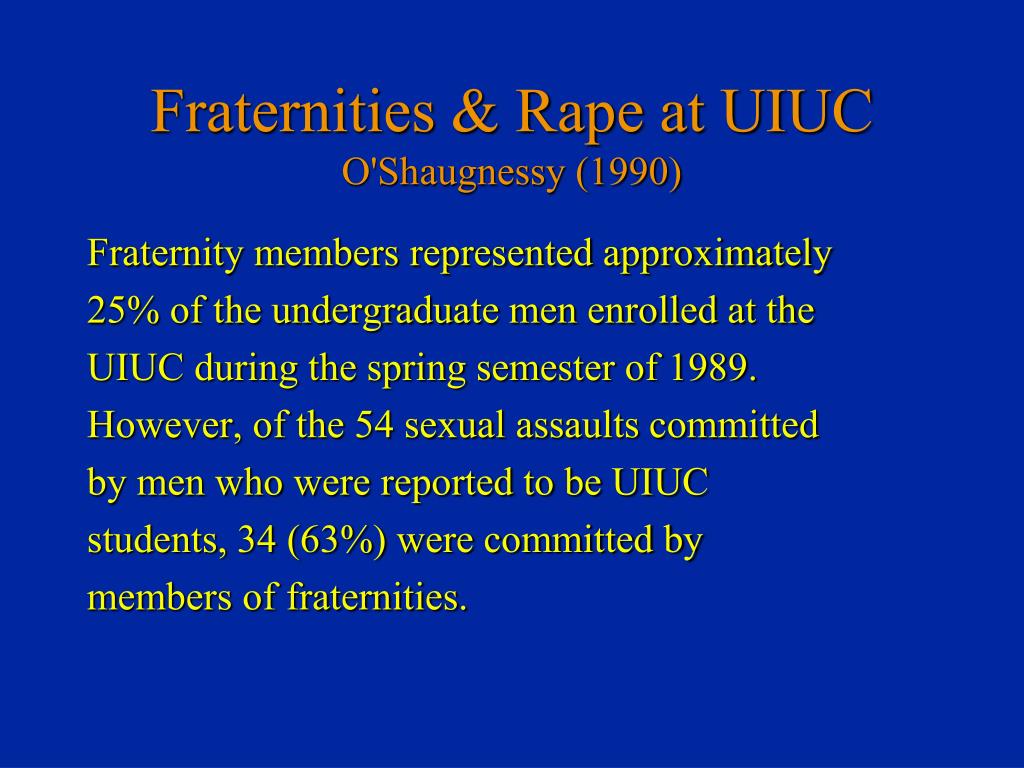 Fraternities & Rape at UIUC
O'Shaugnessy (1990)

Fraternity members represented approximately 25% of the undergraduate men enrolled at the UIUC during the spring semester of 1989. However, of the 54 sexual assaults committed by men who were reported to be UIUC students, 34 (63%) were committed by members of fraternities.